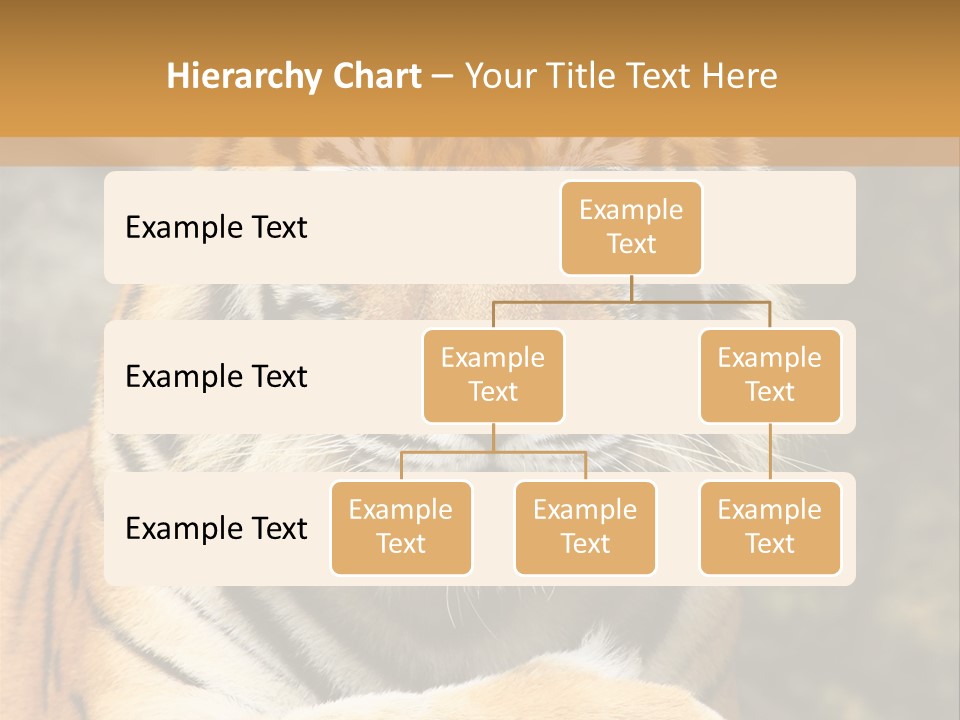 Hierarchy Chart – Your Title Text Here

Example Text

Example Text

Example Text

Example Text

Example Text

Example Text

Example Text

Example Text

Example Text